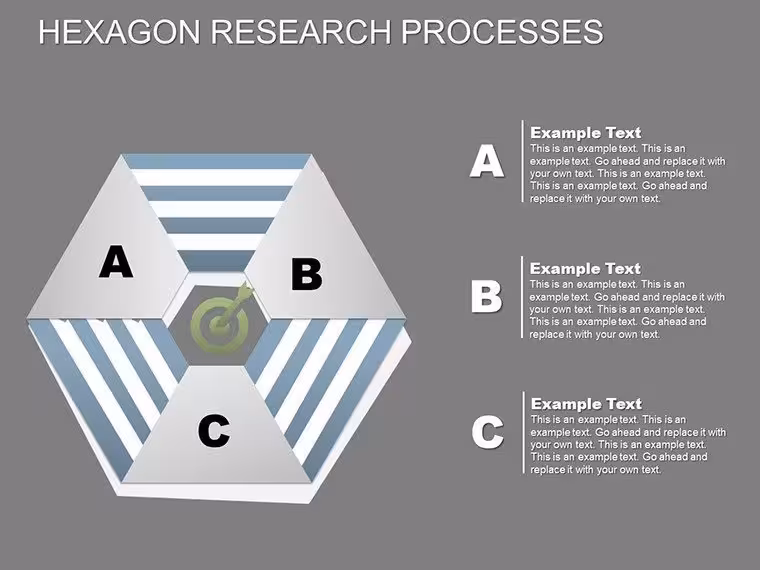 HEXAGON RESEARCH PROCESSES

A

B

C

A

Example Text
This is an example text. This is an example text. Go ahead and replace it with your own text. This is an example text. This is an example text. Go ahead and replace it with your own text.

B

Example Text
This is an example text. This is an example text. Go ahead and replace it with your own text. This is an example text. This is an example text. Go ahead and replace it with your own text.

C

Example Text
This is an example text. This is an example text. Go ahead and replace it with your own text. This is an example text. This is an example text. Go ahead and replace it with your own text.